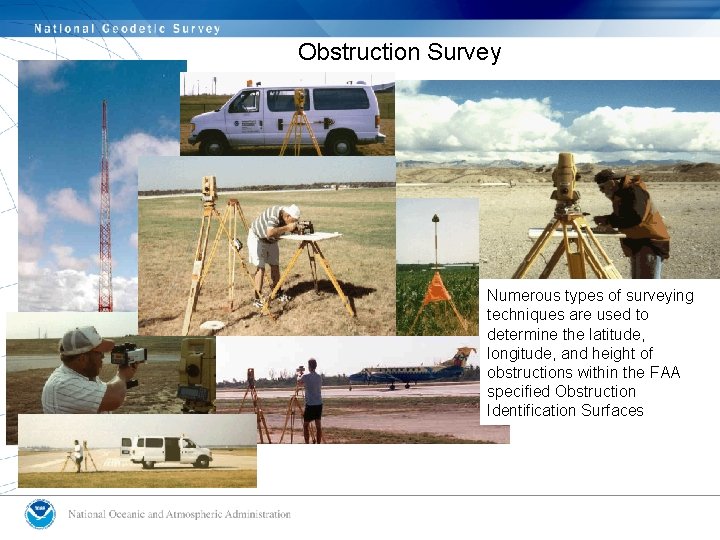 National Geodetic Survey

Obstruction Survey

Numerous types of surveying techniques are used to determine the latitude, longitude, and height of obstructions within the FAA specified Obstruction Identification Surfaces

National Oceanic and Atmospheric Administration